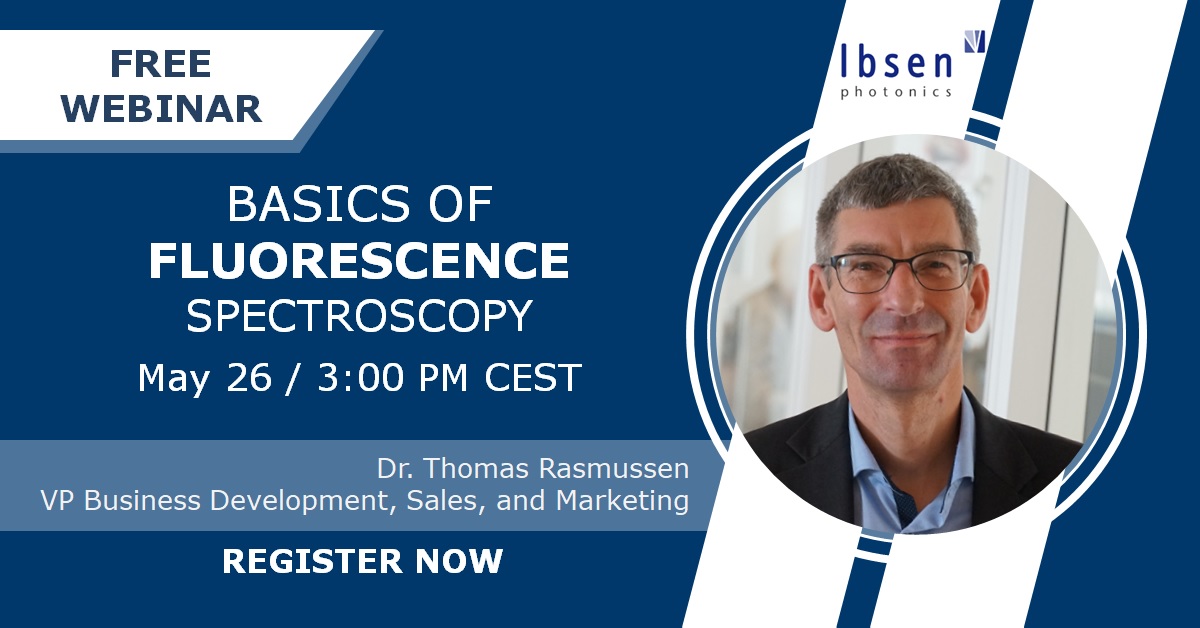 FREE WEBINAR

Ibsen photonics

BASICS OF FLUORESCENCE SPECTROSCOPY

May 26 / 3:00 PM CEST

Dr. Thomas Rasmussen
VP Business Development, Sales, and Marketing

REGISTER NOW